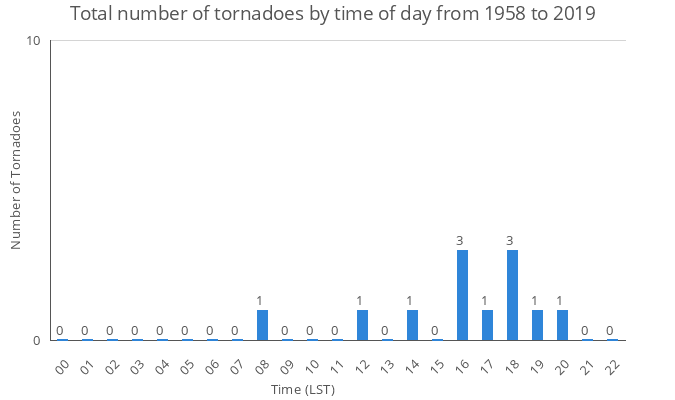 Total number of tornadoes by time of day from 1958 to 2019

10

Number of Tornadoes

0

0 0 0 0 0 0 0 0 1 0 0 0 1 0 1 0 3 1 3 1 1 0 0

00 01 02 03 04 05 06 07 08 09 10 11 12 13 14 15 16 17 18 19 20 21 22

Time (LST)